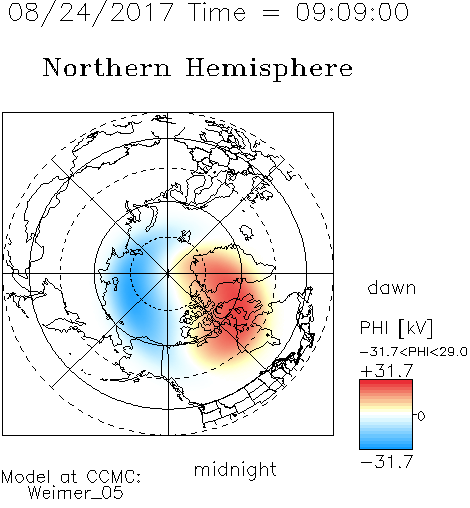 08/24/2017 Time = 09:09:00

Northern Hemisphere

dawn

PHI [kV]

-31.7<PHI<29.0

+31.7

0

-31.7

midnight

Model at CCMC:
Weimer_05